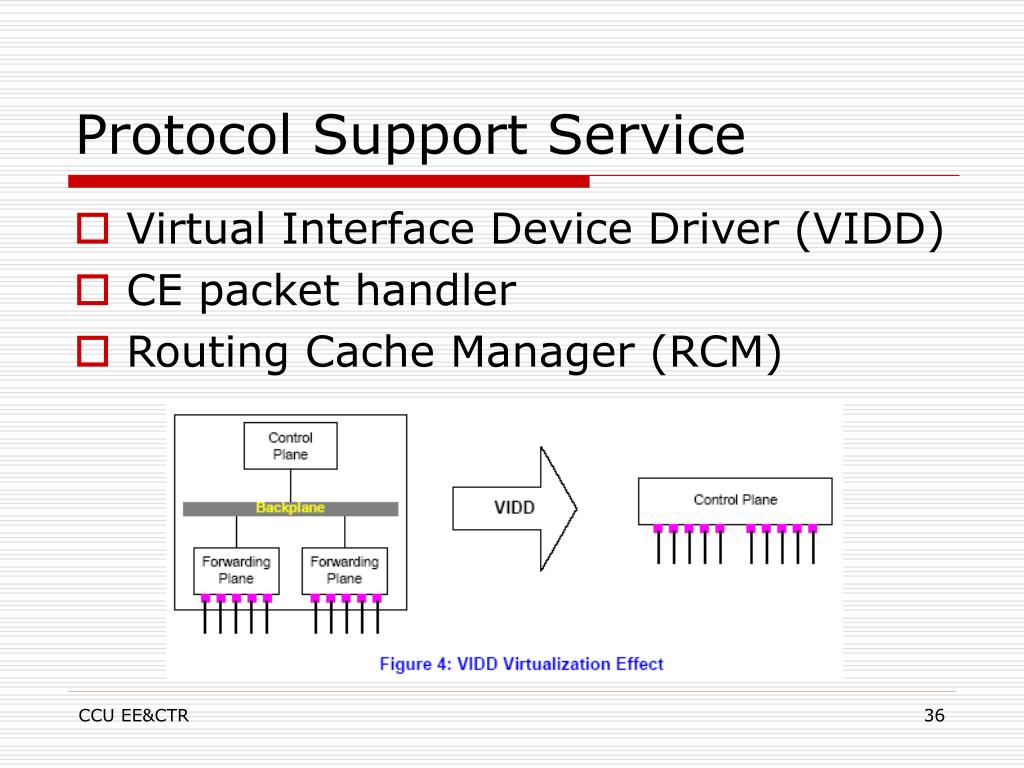 Protocol Support Service

Virtual Interface Device Driver (VIDD)

CE packet handler

Routing Cache Manager (RCM)

Control Plane

Backplane

Forwarding Plane

Forwarding Plane

VIDD

Control Plane

Figure 4: VIDD Virtualization Effect

CCU EE&CTR

36